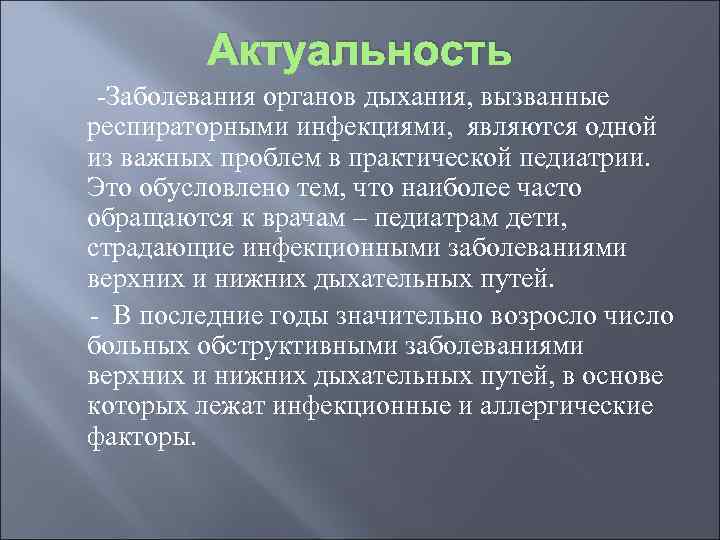 Актуальность

-Заболевания органов дыхания, вызванные респираторными инфекциями, являются одной из важных проблем в практической педиатрии. Это обусловлено тем, что наиболее часто обращаются к врачам – педиатрам дети, страдающие инфекционными заболеваниями верхних и нижних дыхательных путей.

- В последние годы значительно возросло число больных обструктивными заболеваниями верхних и нижних дыхательных путей, в основе которых лежат инфекционные и аллергические факторы.